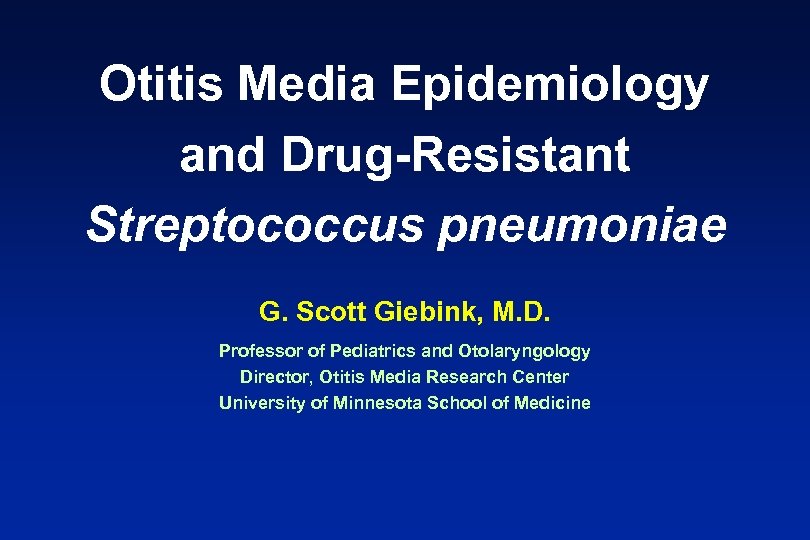 Otitis Media Epidemiology and Drug-Resistant Streptococcus pneumoniae

G. Scott Giebink, M.D.

Professor of Pediatrics and Otolaryngology
Director, Otitis Media Research Center
University of Minnesota School of Medicine